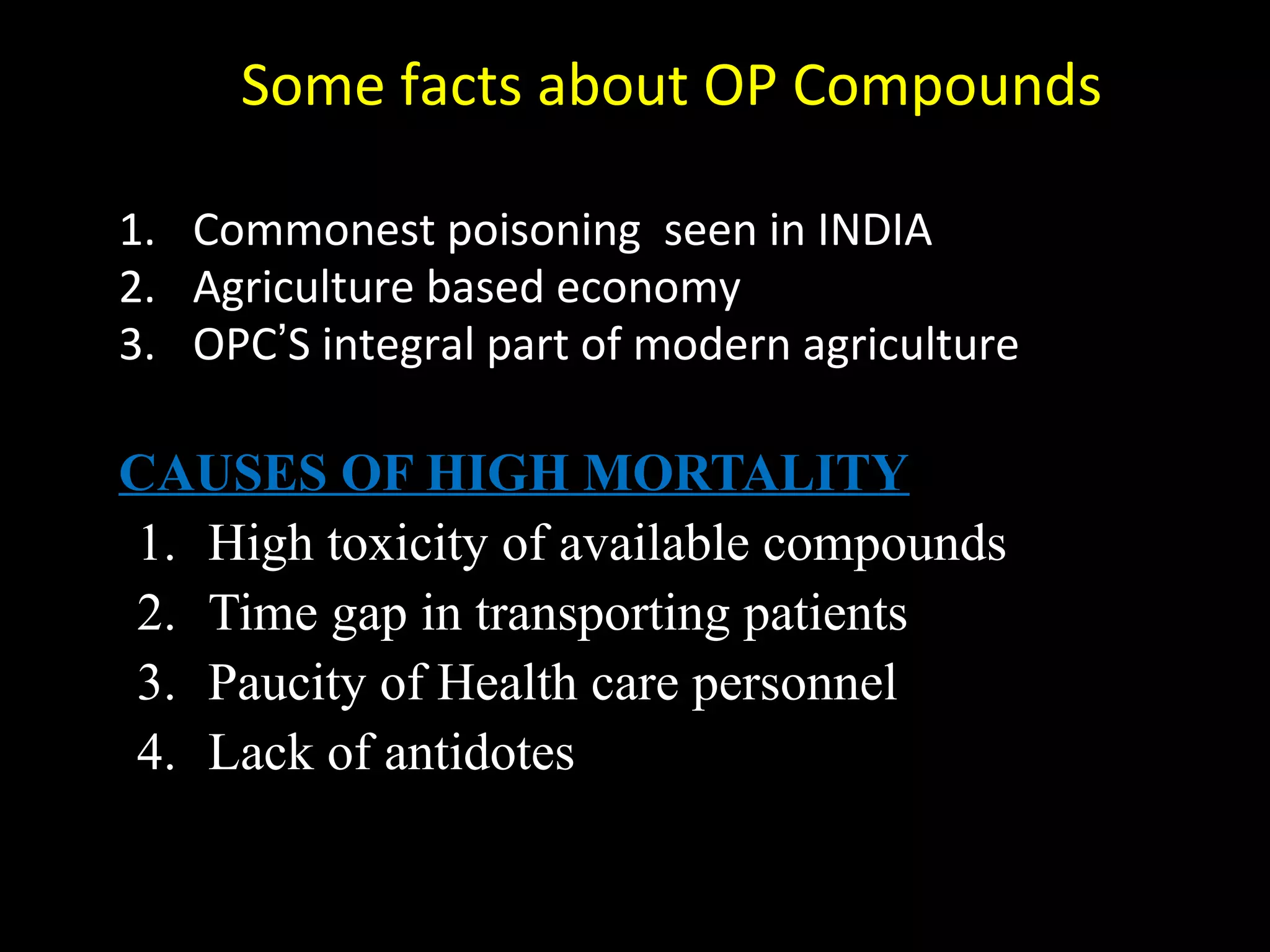 Some facts about OP Compounds

1. Commonest poisoning seen in INDIA
2. Agriculture based economy
3. OPC'S integral part of modern agriculture

CAUSES OF HIGH MORTALITY

1. High toxicity of available compounds
2. Time gap in transporting patients
3. Paucity of Health care personnel
4. Lack of antidotes